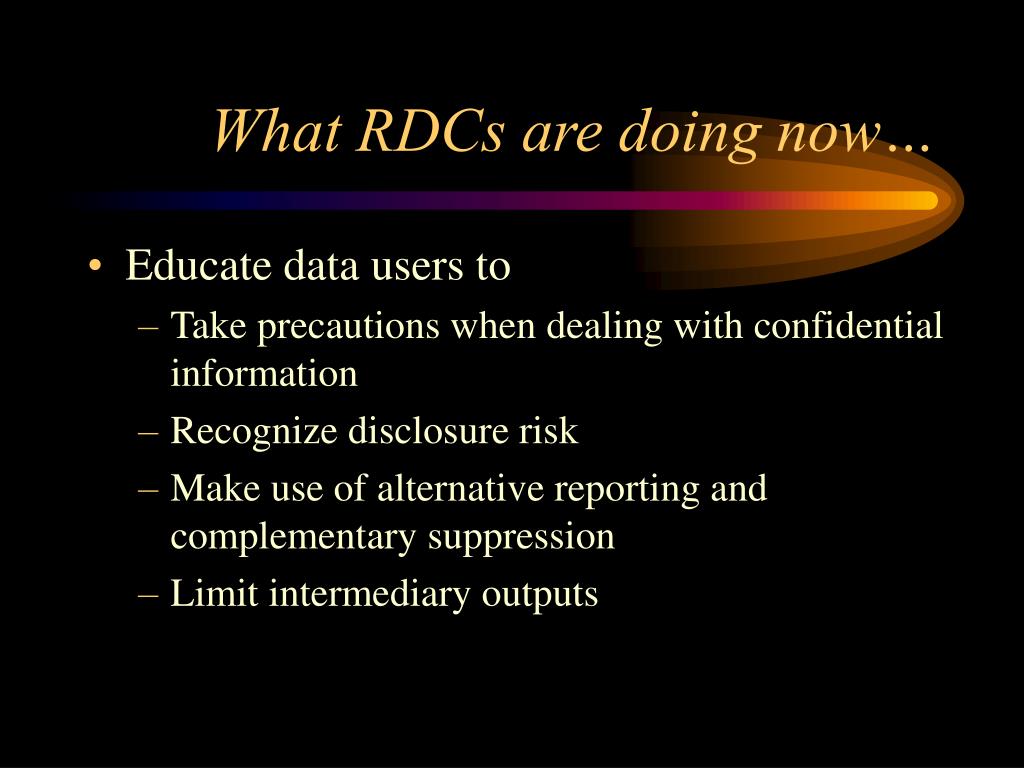 What RDCs are doing now…

• Educate data users to
– Take precautions when dealing with confidential information
– Recognize disclosure risk
– Make use of alternative reporting and complementary suppression
– Limit intermediary outputs